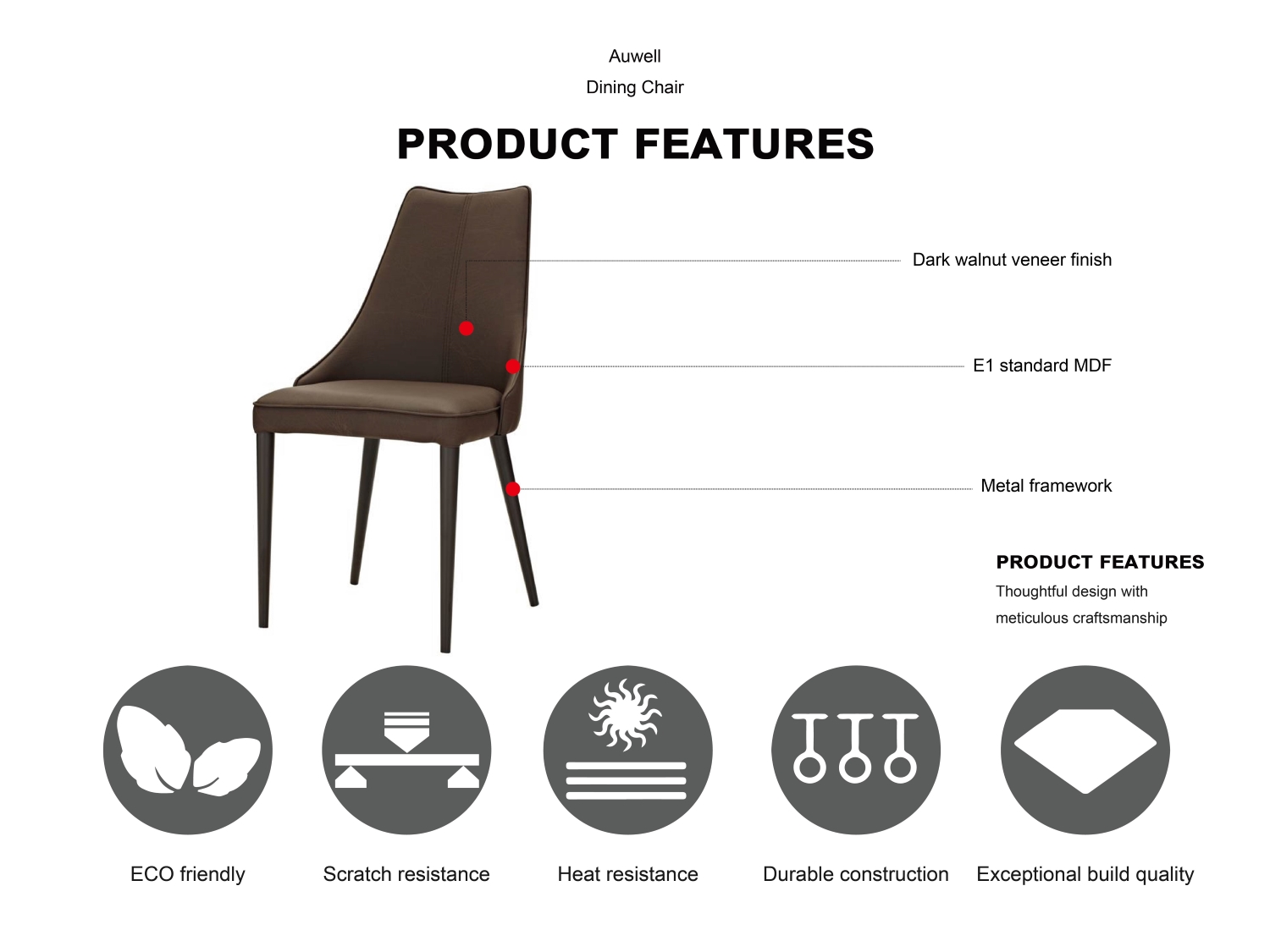 Auwell

Dining Chair

PRODUCT FEATURES

Dark walnut veneer finish

E1 standard MDF

Metal framework

PRODUCT FEATURES

Thoughtful design with meticulous craftsmanship

ECO friendly

Scratch resistance

Heat resistance

Durable construction

Exceptional build quality